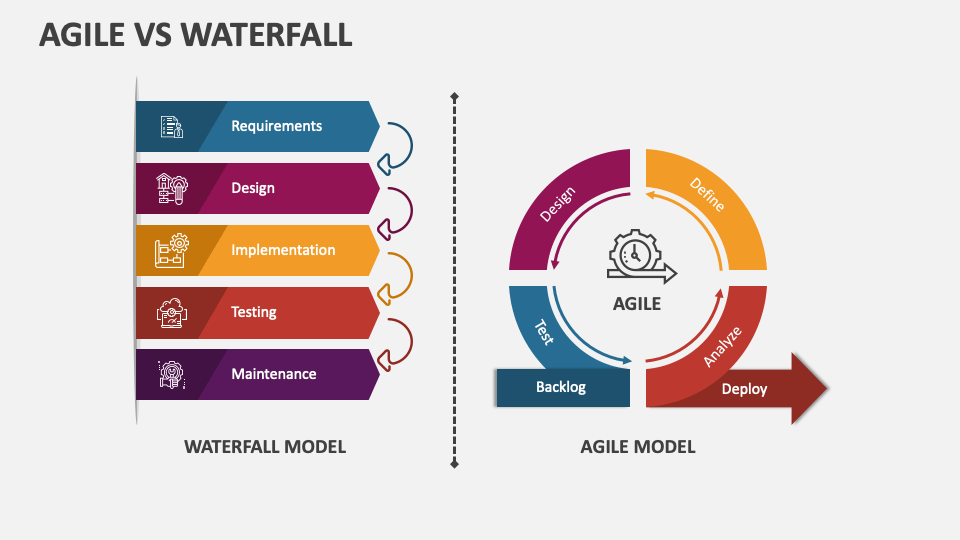 AGILE VS WATERFALL

Requirements

Design

Implementation

Testing

Maintenance

WATERFALL MODEL

Design

Define

AGILE

Test

Analyze

Backlog

Deploy

AGILE MODEL